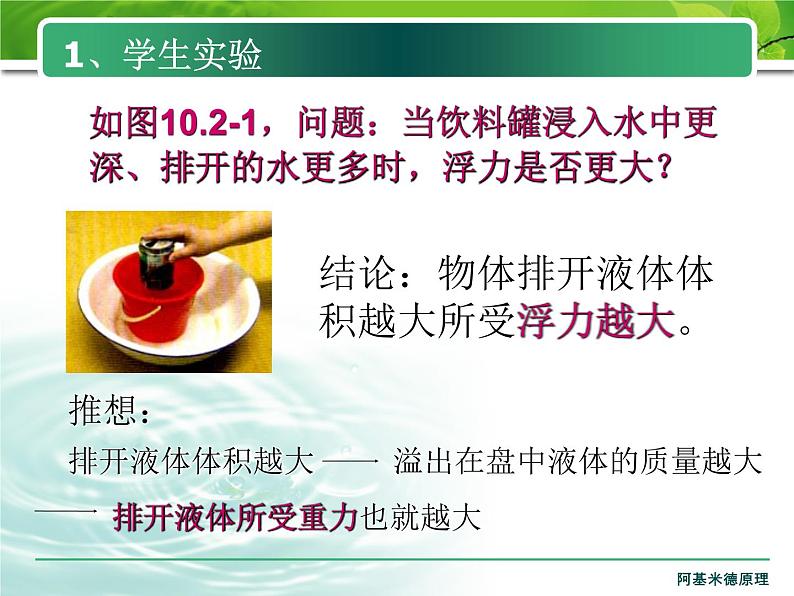 1、学生实验

如图10.2-1，问题：当饮料罐浸入水中更深、排开的水更多时，浮力是否更大？

结论：物体排开液体体积越大所受浮力越大。

推想：

排开液体体积越大 —— 溢出在盘中液体的质量越大 —— 排开液体所受重力也就越大

阿基米德原理